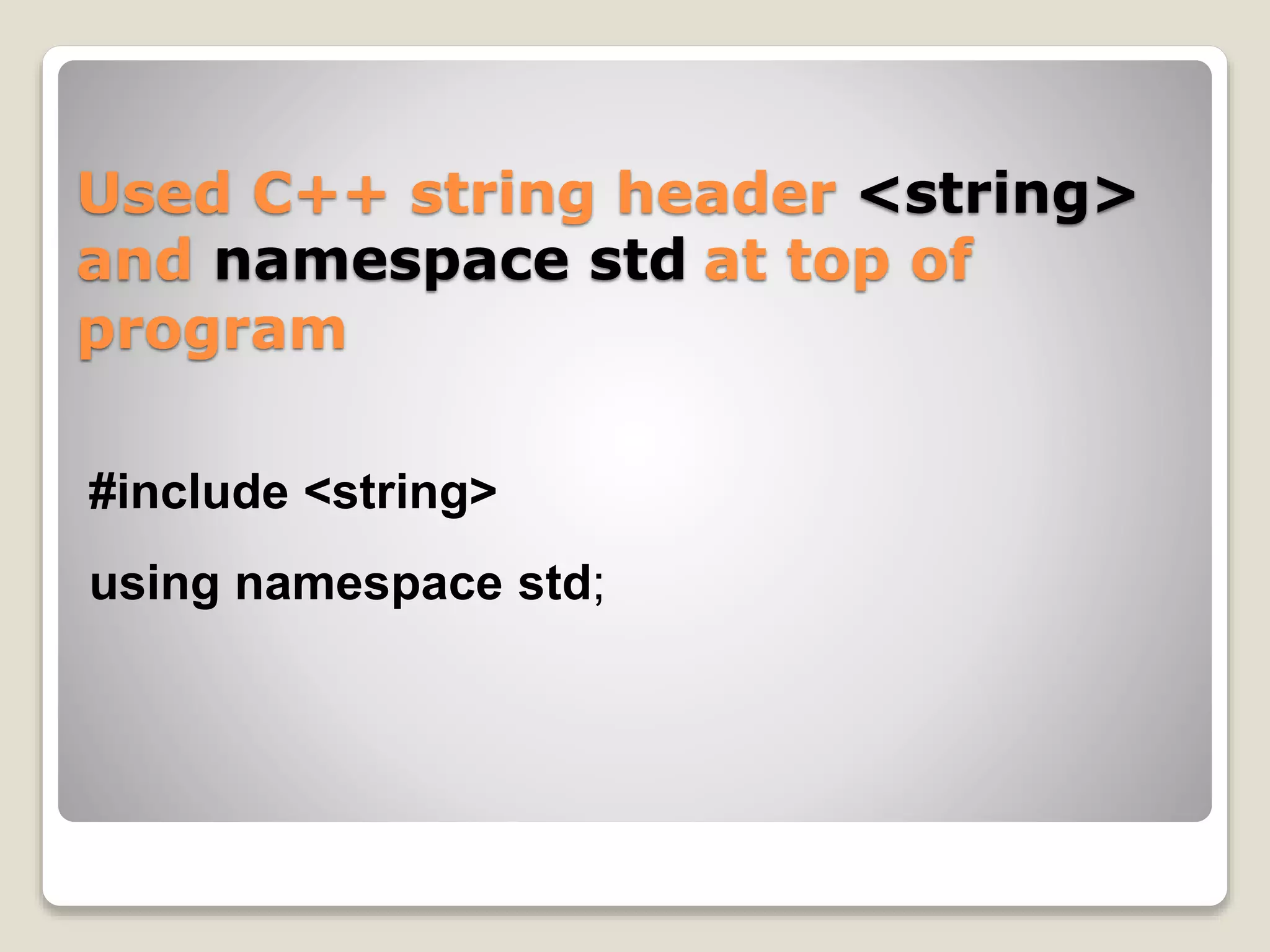 Used C++ string header <string> and namespace std at top of program

#include <string>

using namespace std;